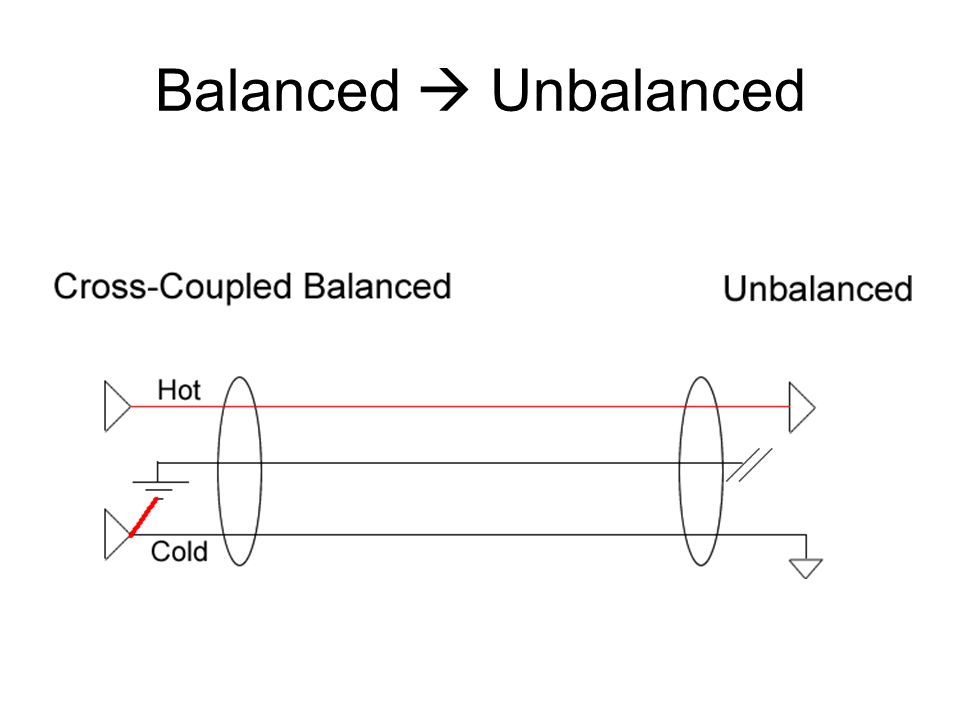 Balanced → Unbalanced

Cross-Coupled Balanced

Unbalanced

Hot

Cold